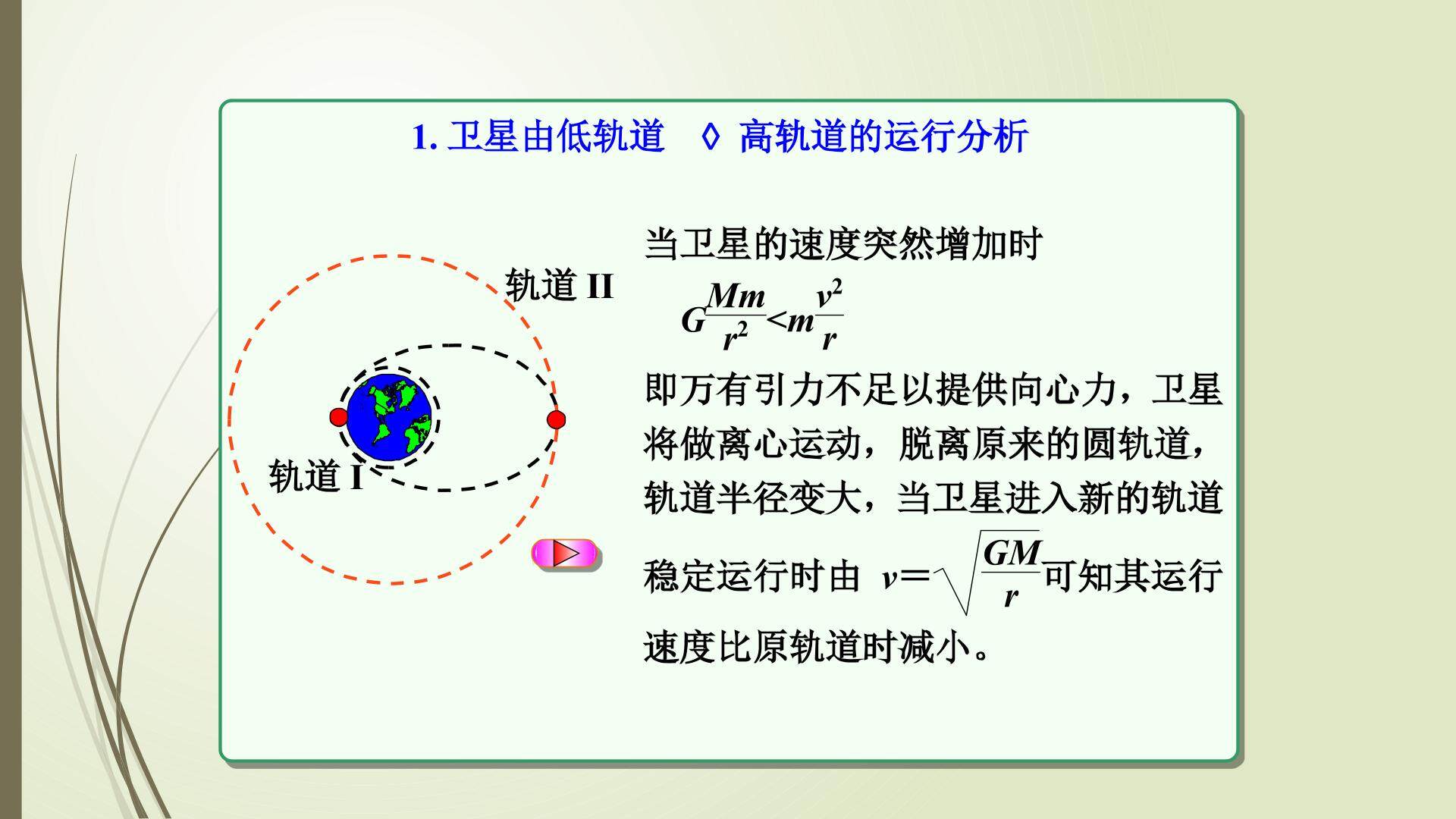 1. 卫星由低轨道 ◊ 高轨道的运行分析

轨道 II

轨道 I

当卫星的速度突然增加时

$G\frac{Mm}{r^2}<m\frac{v^2}{r}$

即万有引力不足以提供向心力，卫星将做离心运动，脱离原来的圆轨道，轨道半径变大，当卫星进入新的轨道稳定运行时由 $v=\sqrt{\frac{GM}{r}}$可知其运行速度比原轨道时减小。